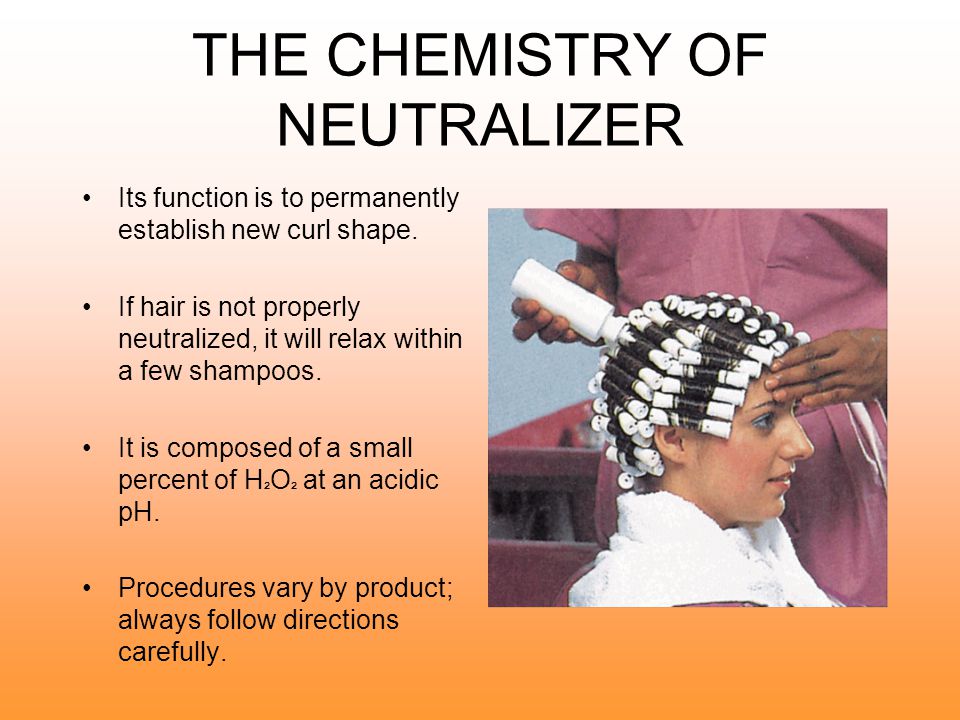 THE CHEMISTRY OF NEUTRALIZER

• Its function is to permanently establish new curl shape.

• If hair is not properly neutralized, it will relax within a few shampoos.

• It is composed of a small percent of $H_2O_2$ at an acidic pH.

• Procedures vary by product; always follow directions carefully.